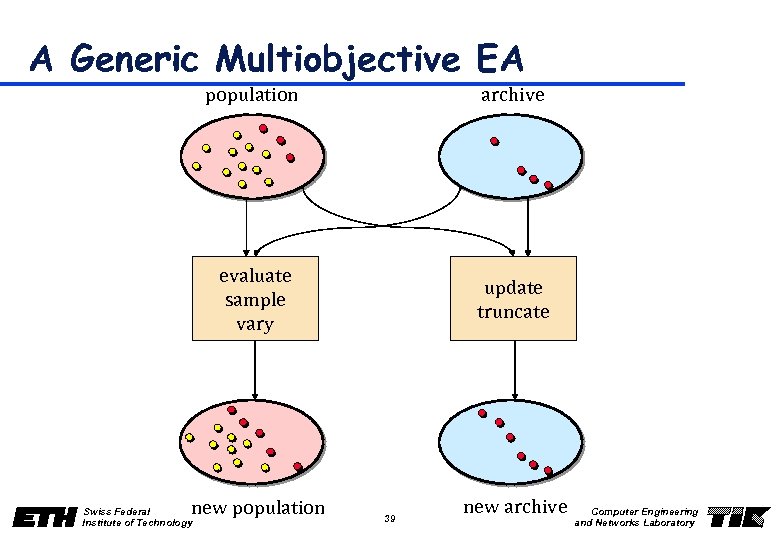 A Generic Multiobjective EA

population

archive

evaluate
sample
vary

update
truncate

new population

new archive

ETH Swiss Federal Institute of Technology

39

Computer Engineering and Networks Laboratory

TIK